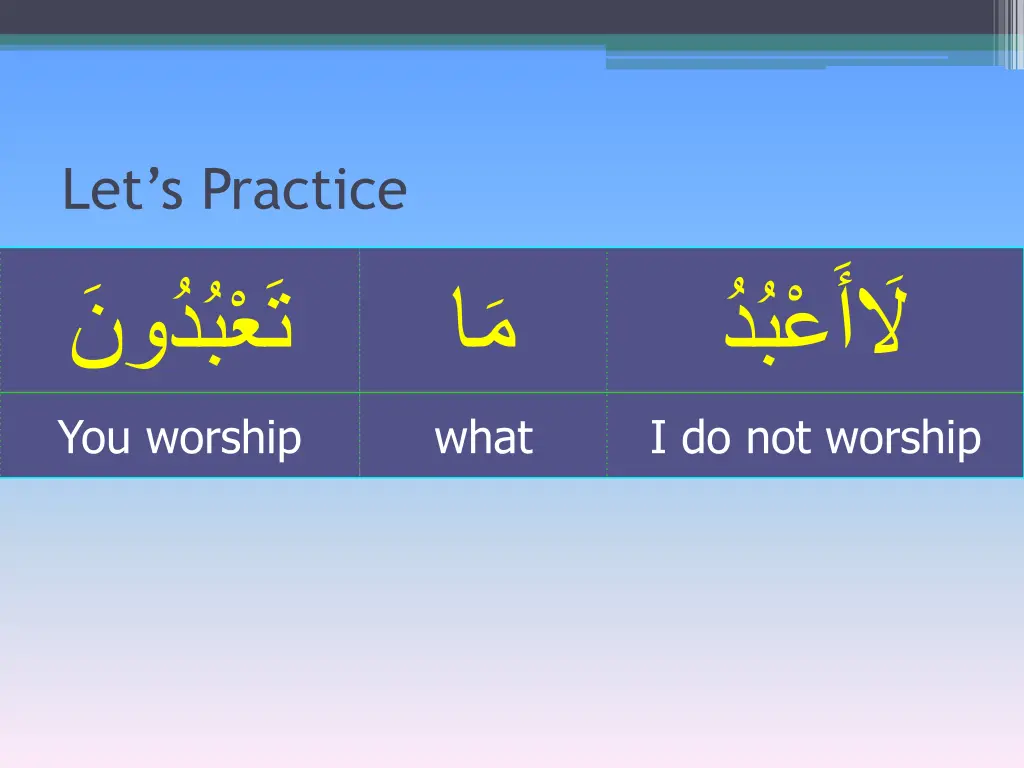 Let’s Practice

| تَعْبُدُونَ | مَا | لَاأَعْبُدُ |
|---|---|---|
| You worship | what | I do not worship |